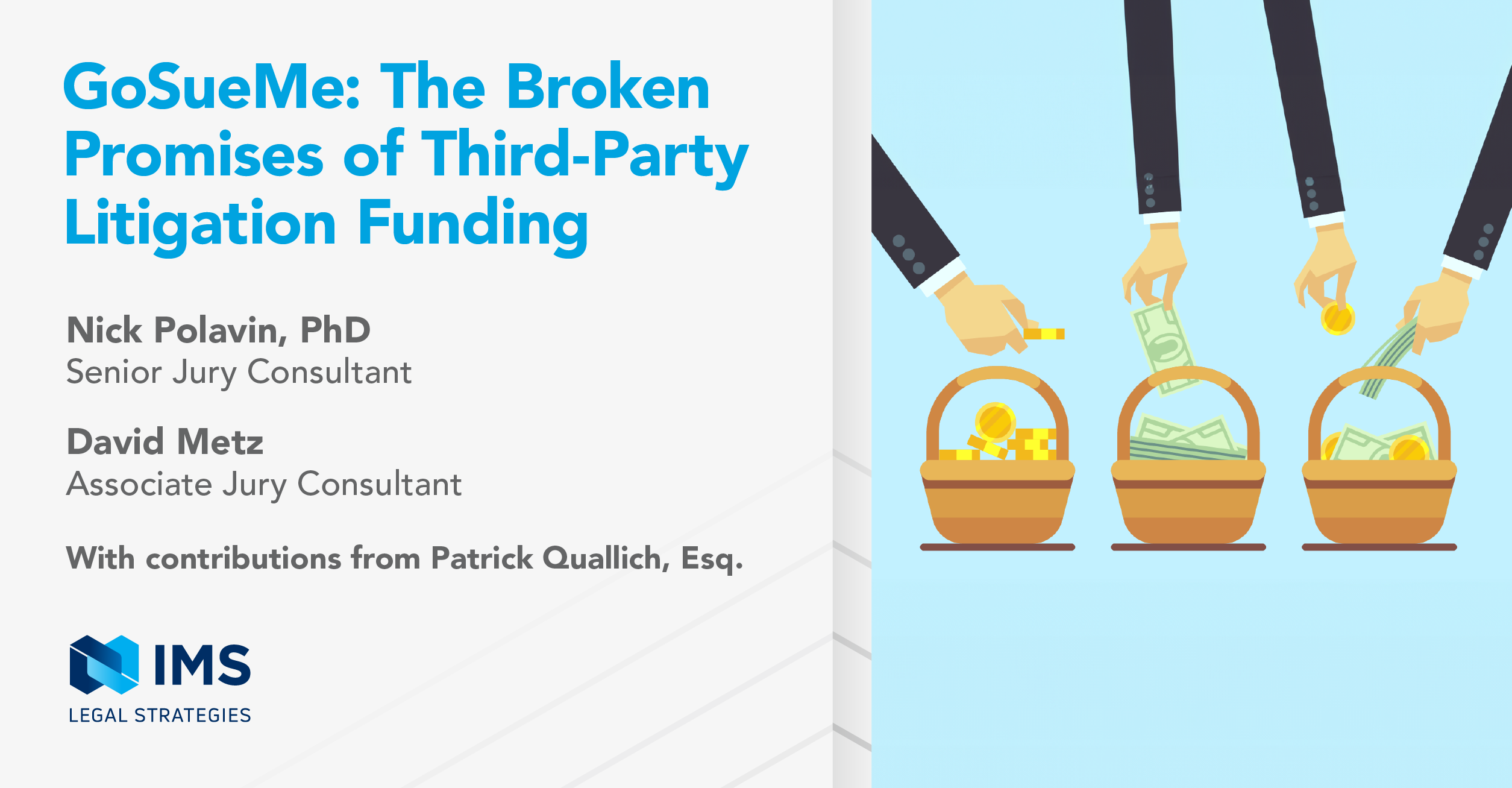 GoSueMe: The Broken Promises of Third-Party Litigation Funding

Nick Polavin, PhD
Senior Jury Consultant

David Metz
Associate Jury Consultant

With contributions from Patrick Quallich, Esq.

IMS
LEGAL STRATEGIES